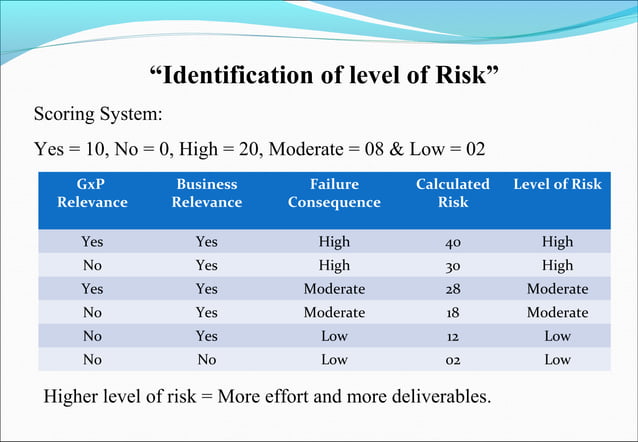 “Identification of level of Risk”

Scoring System:

Yes = 10, No = 0, High = 20, Moderate = 08 & Low = 02

| GxP Relevance | Business Relevance | Failure Consequence | Calculated Risk | Level of Risk |
|---|---|---|---|---|
| Yes | Yes | High | 40 | High |
| No | Yes | High | 30 | High |
| Yes | Yes | Moderate | 28 | Moderate |
| No | Yes | Moderate | 18 | Moderate |
| No | Yes | Low | 12 | Low |
| No | No | Low | 02 | Low |

Higher level of risk = More effort and more deliverables.